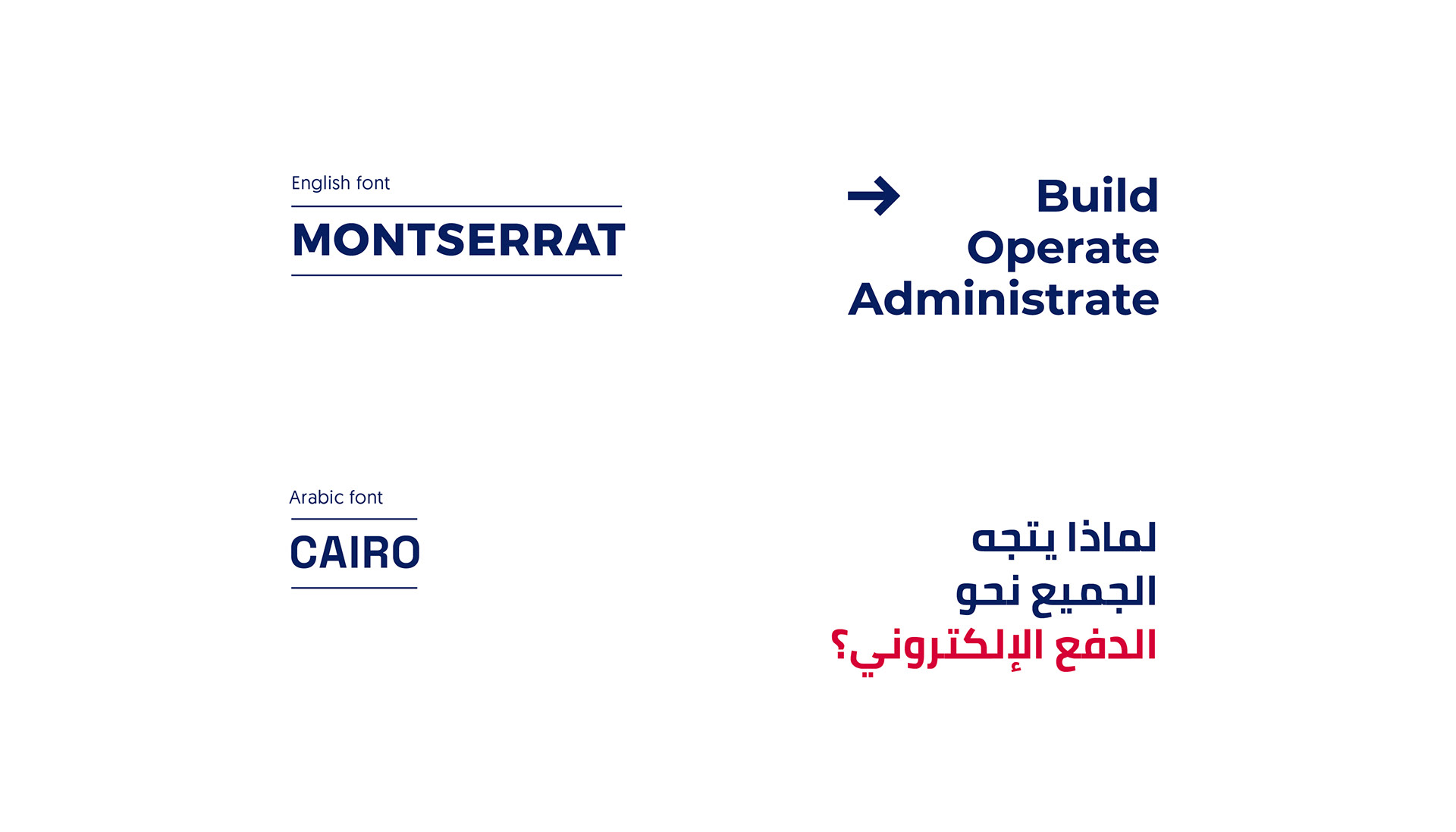 English font

MONTSERRAT

Build
Operate
Administrate

Arabic font

CAIRO

لماذا يتجه
الجميع نحو
الدفع الإلكتروني؟